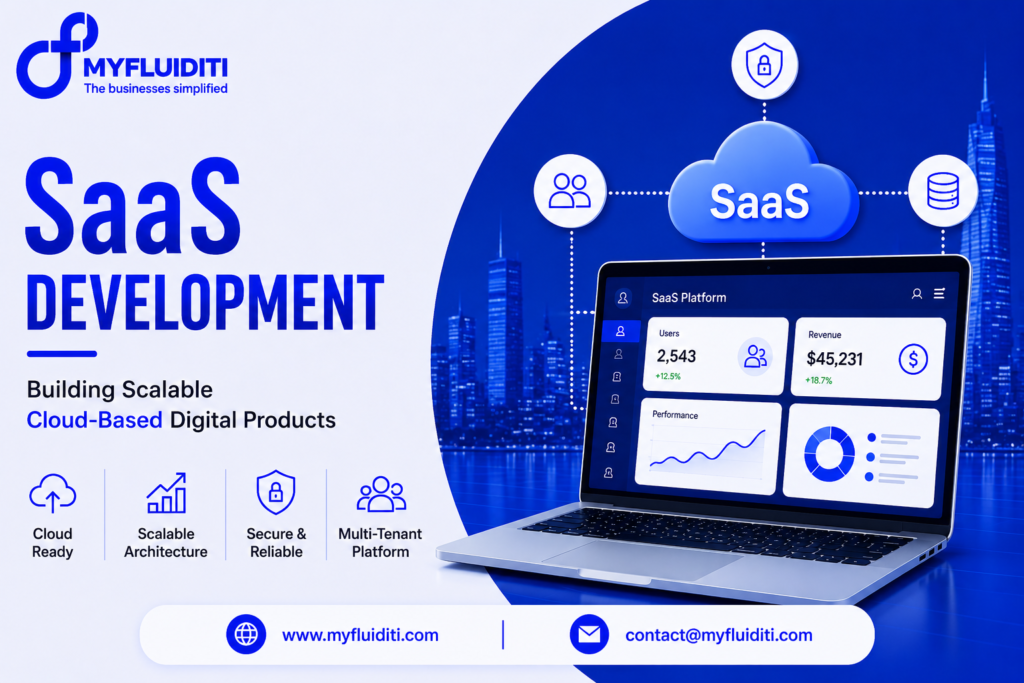 MYFLUIDITI
The businesses simplified

SaaS
DEVELOPMENT

Building Scalable
Cloud-Based Digital Products

Cloud Ready

Scalable Architecture

Secure & Reliable

Multi-Tenant Platform

SaaS

SaaS Platform

Users
2,543
+12.5%

Revenue
$45,231
+18.7%

Performance

www.myfluiditi.com

contact@myfluiditi.com